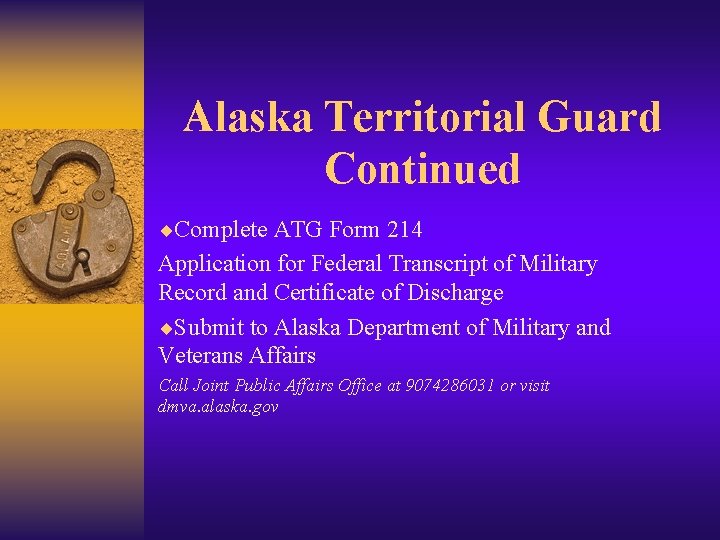 Alaska Territorial Guard Continued

◆Complete ATG Form 214

Application for Federal Transcript of Military Record and Certificate of Discharge

◆Submit to Alaska Department of Military and Veterans Affairs

Call Joint Public Affairs Office at 9074286031 or visit dmva.alaska.gov